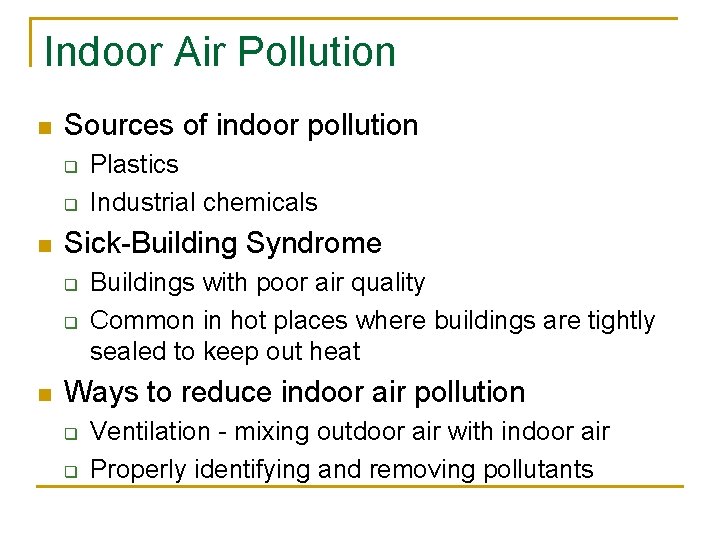 Indoor Air Pollution

- Sources of indoor pollution
  - Plastics
  - Industrial chemicals
- Sick-Building Syndrome
  - Buildings with poor air quality
  - Common in hot places where buildings are tightly sealed to keep out heat
- Ways to reduce indoor air pollution
  - Ventilation - mixing outdoor air with indoor air
  - Properly identifying and removing pollutants